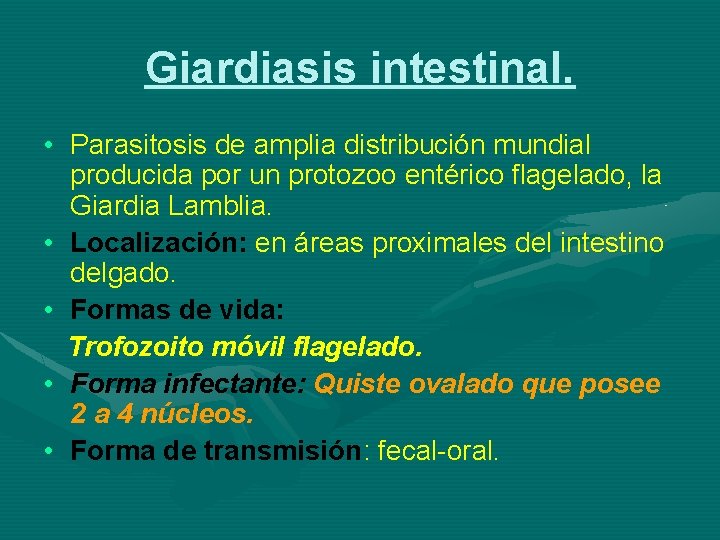 Giardiasis intestinal.

• Parasitosis de amplia distribución mundial producida por un protozoo entérico flagelado, la Giardia Lamblia.
• Localización: en áreas proximales del intestino delgado.
• Formas de vida:
Trofozoito móvil flagelado.
• Forma infectante: Quiste ovalado que posee 2 a 4 núcleos.
• Forma de transmisión: fecal-oral.